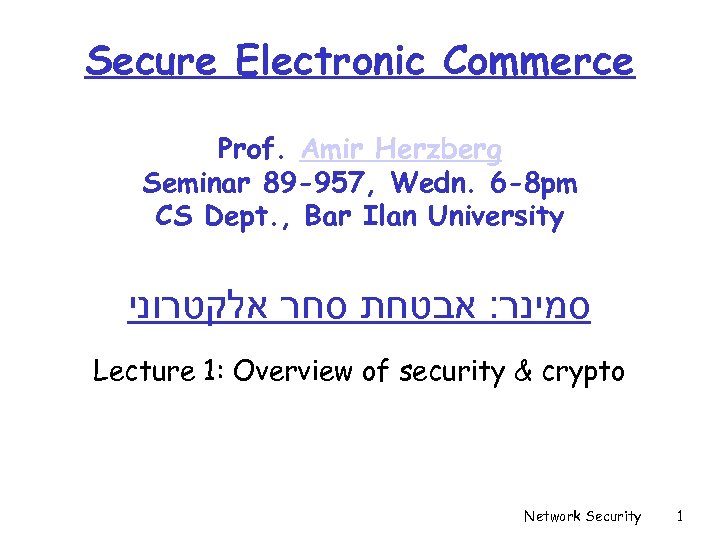 Secure Electronic Commerce

Prof. Amir Herzberg
Seminar 89-957, Wedn. 6-8pm
CS Dept., Bar Ilan University

סמינר: אבטחת סחר אלקטרוני

Lecture 1: Overview of security & crypto

Network Security 1